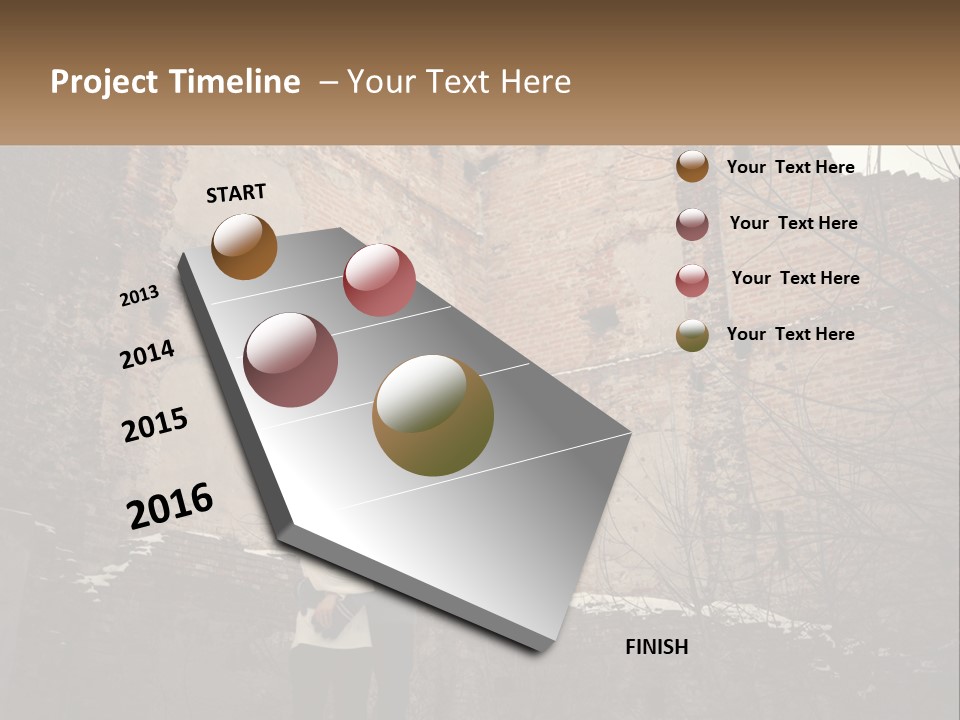 Project Timeline – Your Text Here

START

2013

2014

2015

2016

FINISH

Your Text Here

Your Text Here

Your Text Here

Your Text Here